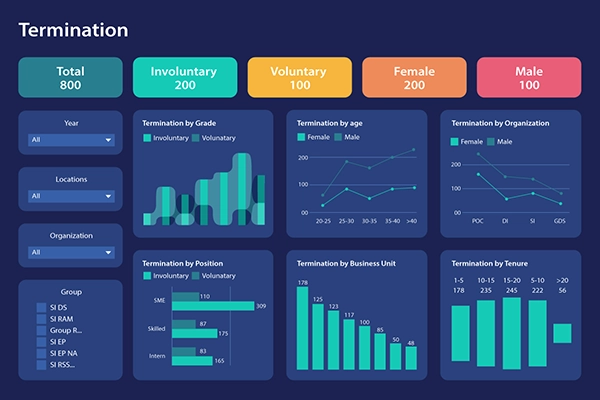 Termination

Total
800

Involuntary
200

Voluntary
100

Female
200

Male
100

Year
All

Locations
All

Organization
All

Group
SI DS
SI RAM
Group R...
SI EP
SI EP NA
SI RSS...

Termination by Grade
Involuntary Volunatary

Termination by age
Female Male
200
100
00
20-25 25-30 30-35 35-40 >40

Termination by Organization
Female Male
200
100
00
POC DI SI GDS

Termination by Position
Involuntary Volunatary
SME 110 309
Skilled 87 175
Intern 83 165

Termination by Business Unit
178 125 123 117 100 85 50 48

Termination by Tenure
| 1-5 | 10-15 | 15-20 | 5-10 | >20 |
|---|---|---|---|---|
| 178 | 235 | 245 | 222 | 56 |